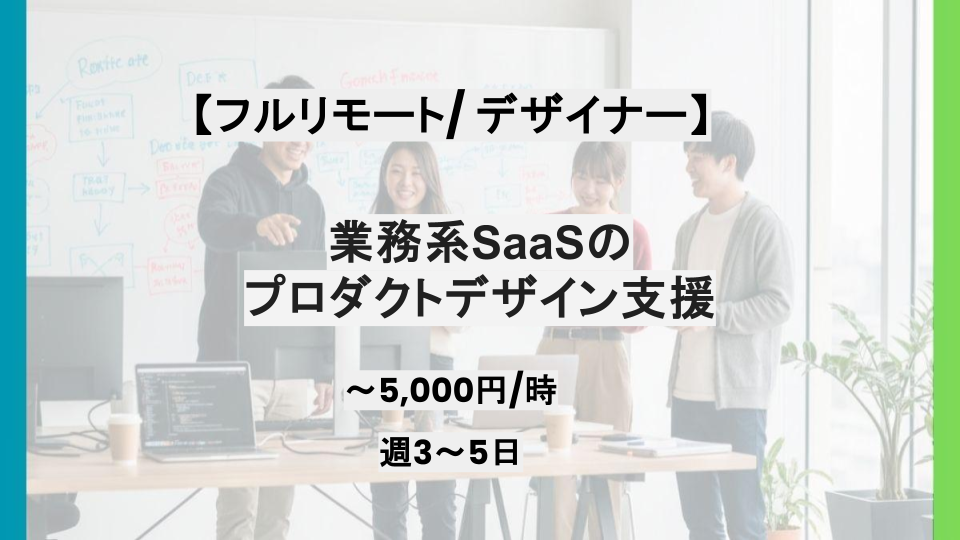 【フルリモート/ デザイナー】

業務系SaaSの
プロダクトデザイン支援

～5,000円/時

週3～5日